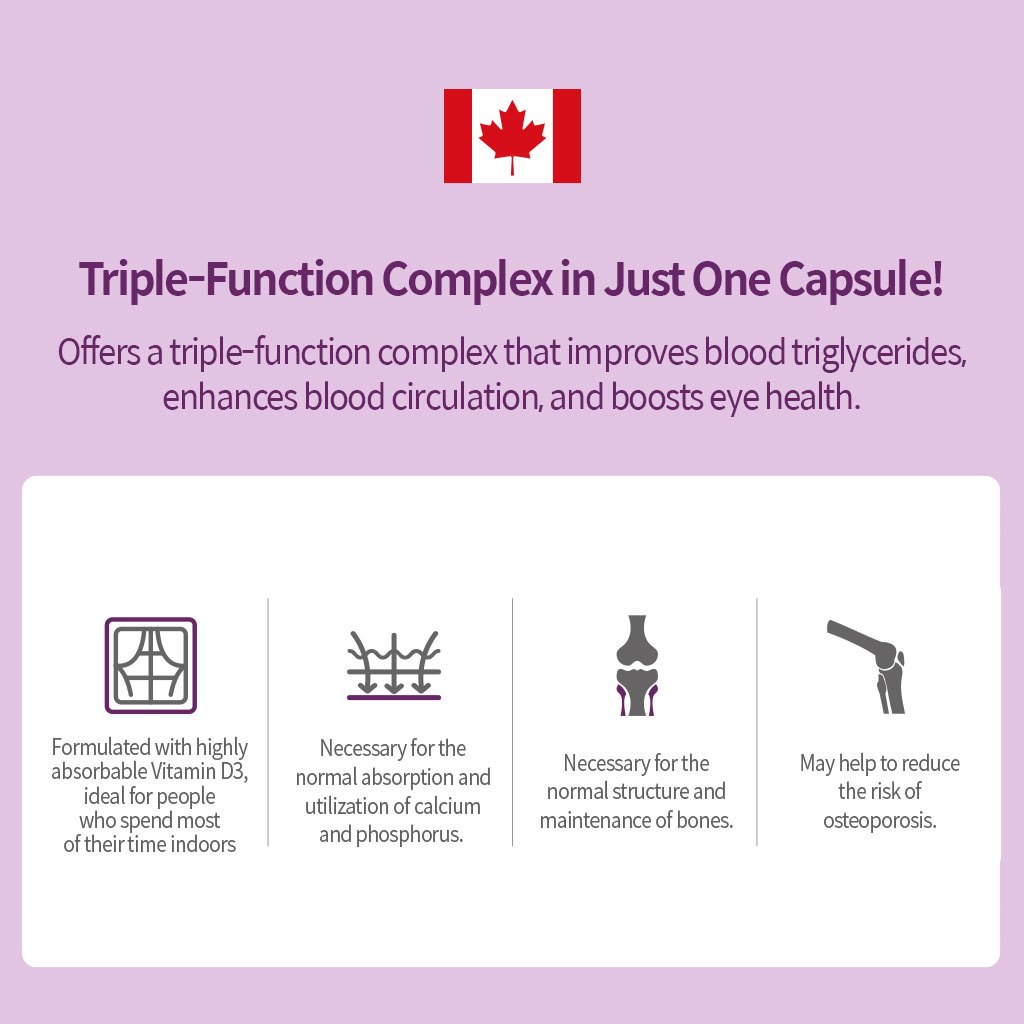 Triple-Function Complex in Just One Capsule!

Offers a triple-function complex that improves blood triglycerides, enhances blood circulation, and boosts eye health.

Formulated with highly absorbable Vitamin D3, ideal for people who spend most of their time indoors

Necessary for the normal absorption and utilization of calcium and phosphorus.

Necessary for the normal structure and maintenance of bones.

May help to reduce the risk of osteoporosis.